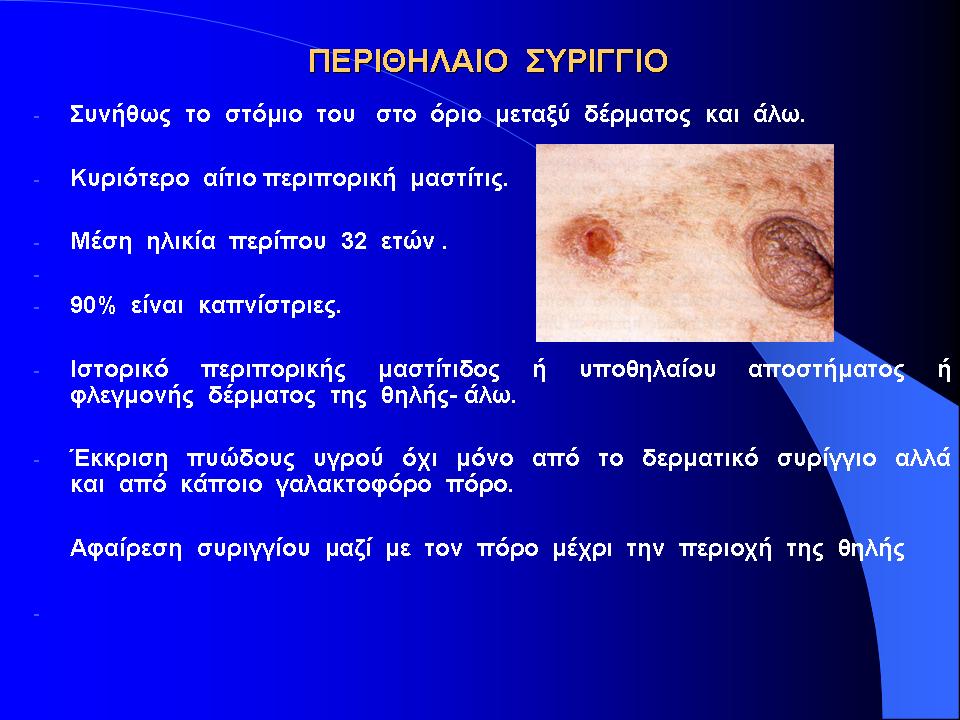 ΠΕΡΙΘΗΛΑΙΟ ΣΥΡΙΓΓΙΟ

- Συνήθως το στόμιο του στο όριο μεταξύ δέρματος και άλω.

- Κυριότερο αίτιο περιπορική μαστίτις.

- Μέση ηλικία περίπου 32 ετών .

-

- 90% είναι καπνίστριες.

- Ιστορικό περιπορικής μαστίτιδος ή υποθηλαίου αποστήματος ή φλεγμονής δέρματος της θηλής- άλω.

- Έκκριση πυώδους υγρού όχι μόνο από το δερματικό συρίγγιο αλλά και από κάποιο γαλακτοφόρο πόρο.

Αφαίρεση συριγγίου μαζί με τον πόρο μέχρι την περιοχή της θηλής

-